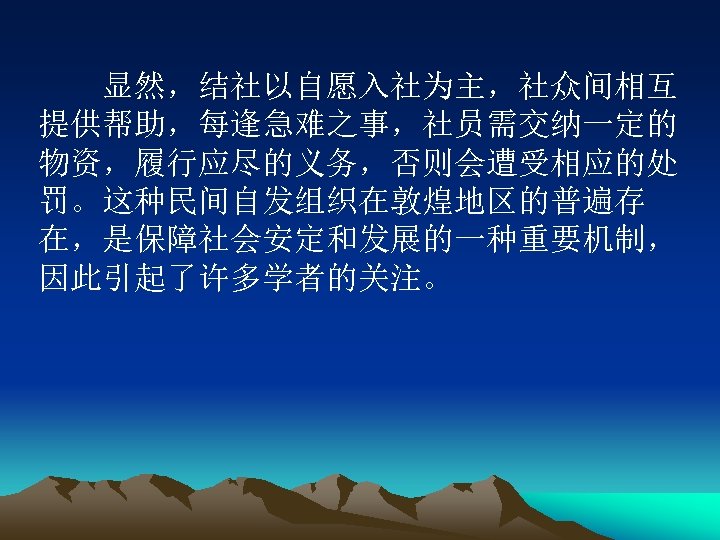 显然，结社以自愿入社为主，社众间相互提供帮助，每逢急难之事，社员需交纳一定的物资，履行应尽的义务，否则会遭受相应的处罚。这种民间自发组织在敦煌地区的普遍存在，是保障社会安定和发展的一种重要机制，因此引起了许多学者的关注。